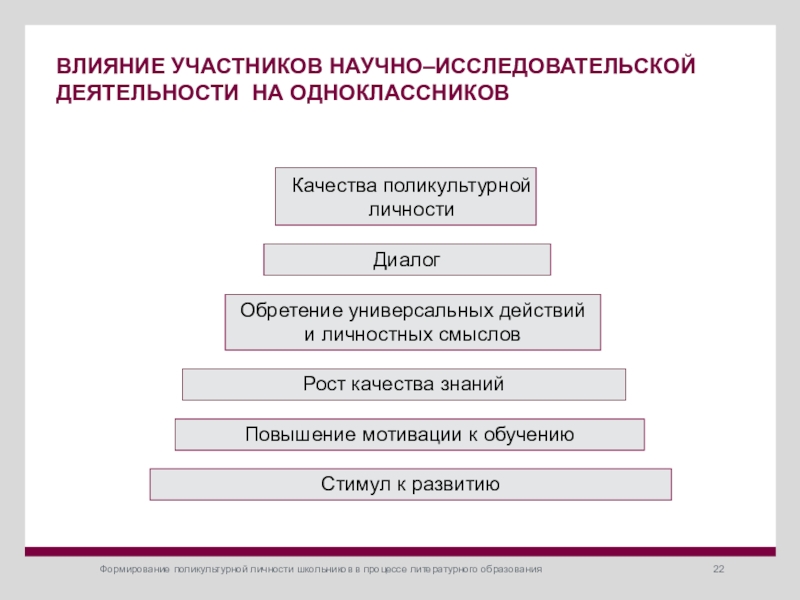 ВЛИЯНИЕ УЧАСТНИКОВ НАУЧНО–ИССЛЕДОВАТЕЛЬСКОЙ ДЕЯТЕЛЬНОСТИ НА ОДНОКЛАССНИКОВ

Качества поликультурной личности

Диалог

Обретение универсальных действий и личностных смыслов

Рост качества знаний

Повышение мотивации к обучению

Стимул к развитию

Формирование поликультурной личности школьников в процессе литературного образования

22